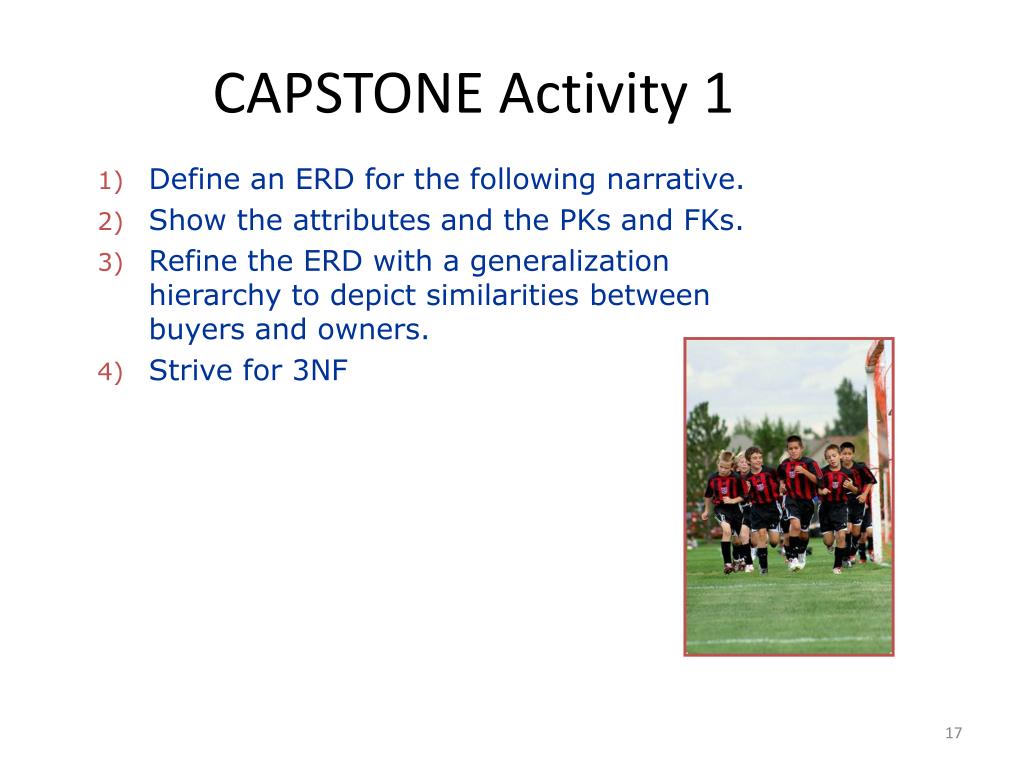 CAPSTONE Activity 1

1) Define an ERD for the following narrative.
2) Show the attributes and the PKs and FKs.
3) Refine the ERD with a generalization hierarchy to depict similarities between buyers and owners.
4) Strive for 3NF

17